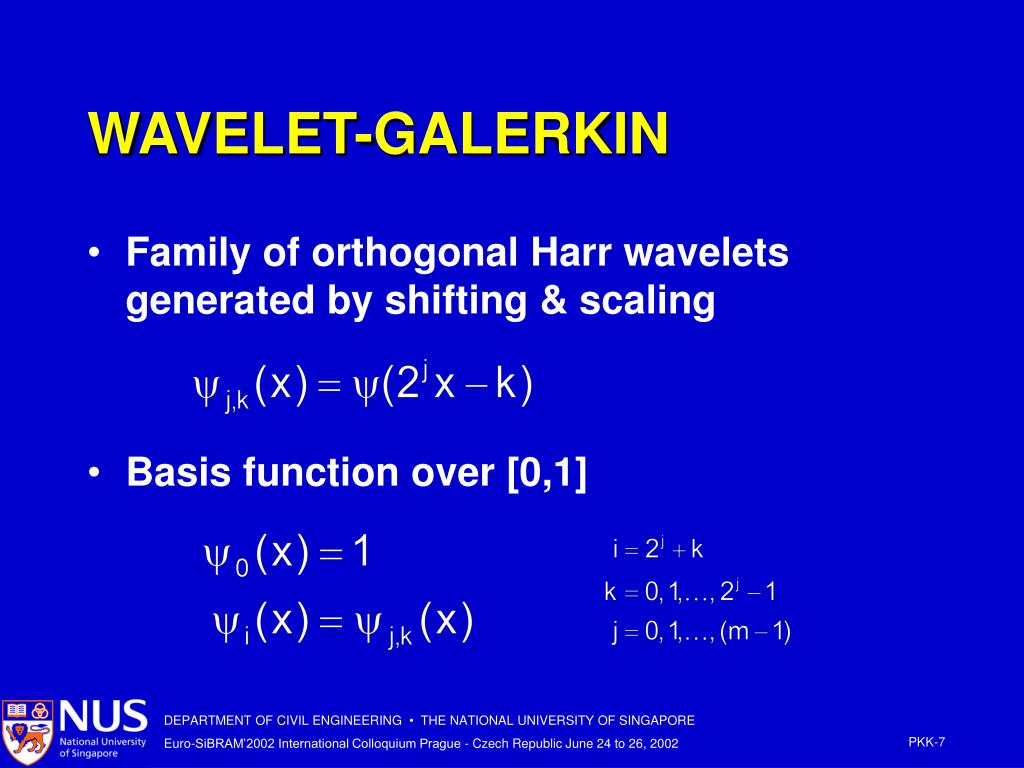 WAVELET-GALERKIN

• Family of orthogonal Harr wavelets generated by shifting & scaling

$\psi_{j,k}(x) = \psi(2^j x - k)$

• Basis function over [0,1]

$\psi_0(x) = 1$

$\psi_i(x) = \psi_{j,k}(x)$

$i = 2^j + k$

$k = 0, 1, \ldots, 2^j - 1$

$j = 0, 1, \ldots, (m-1)$

NUS National University of Singapore

DEPARTMENT OF CIVIL ENGINEERING • THE NATIONAL UNIVERSITY OF SINGAPORE

Euro-SiBRAM'2002 International Colloquium Prague - Czech Republic June 24 to 26, 2002

PKK-7